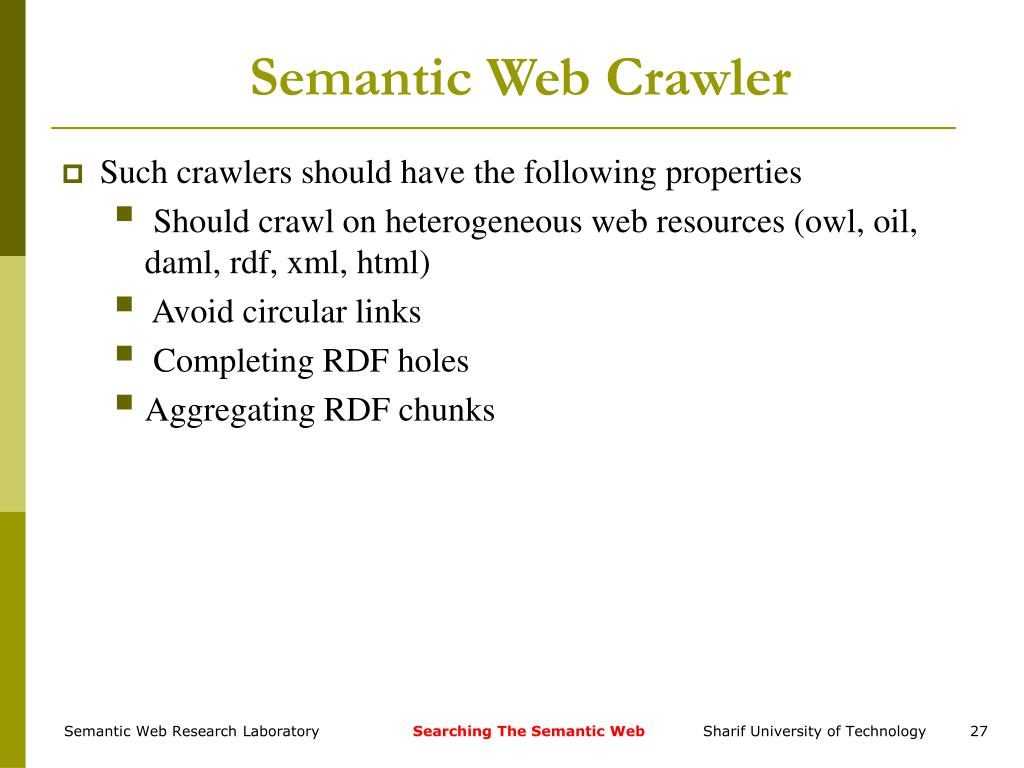 Semantic Web Crawler

Such crawlers should have the following properties

Should crawl on heterogeneous web resources (owl, oil, daml, rdf, xml, html)

Avoid circular links

Completing RDF holes

Aggregating RDF chunks

Semantic Web Research Laboratory Searching The Semantic Web Sharif University of Technology 27